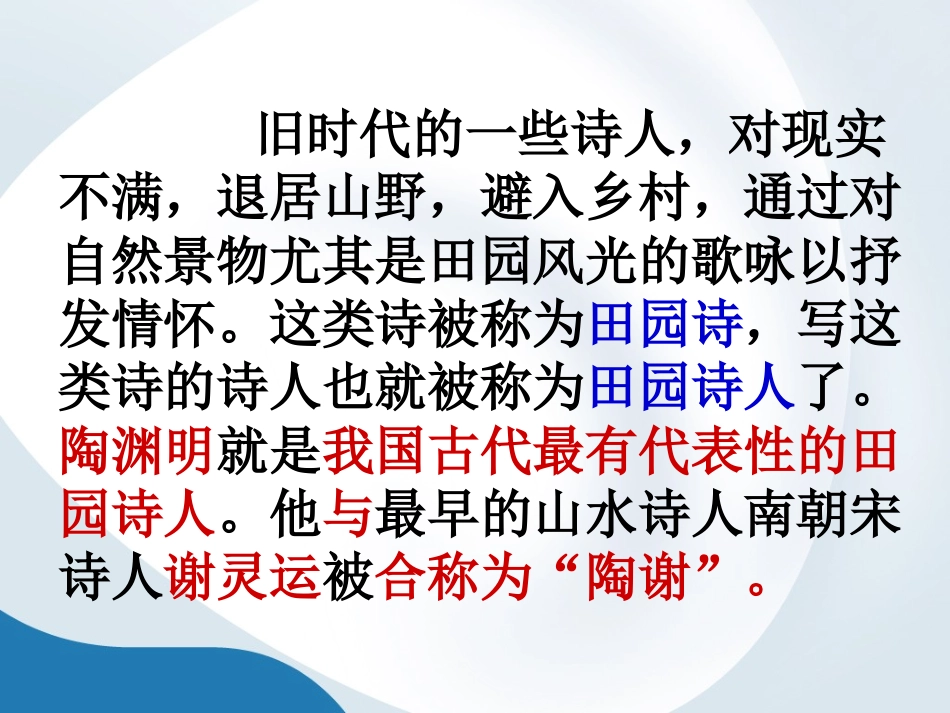 旧时代的一些诗人，对现实不满，退居山野，避入乡村，通过对自然景物尤其是田园风光的歌咏以抒发情怀。这类诗被称为田园诗，写这类诗的诗人也就被称为田园诗人了。陶渊明就是我国古代最有代表性的田园诗人。他与最早的山水诗人南朝宋诗人谢灵运被合称为“陶谢”。